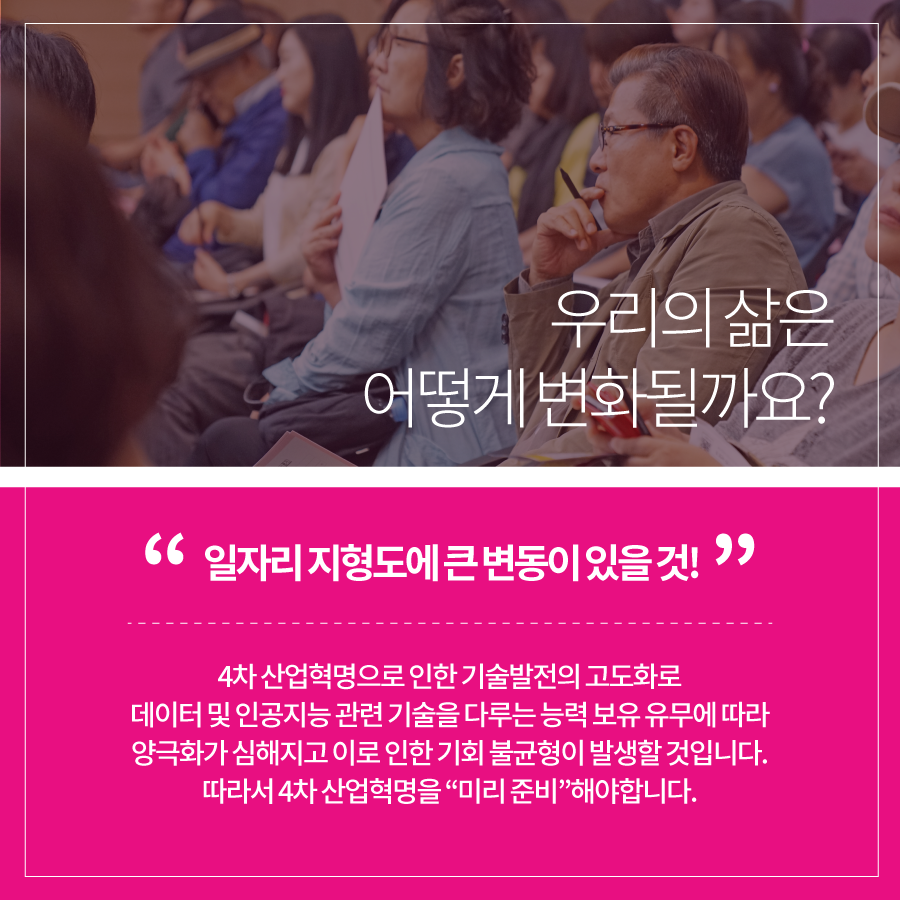 우리의 삶은
어떻게 변화될까요?

“ 일자리 지형도에 큰 변동이 있을 것! ”

4차 산업혁명으로 인한 기술발전의 고도화로
데이터 및 인공지능 관련 기술을 다루는 능력 보유 유무에 따라
양극화가 심해지고 이로 인한 기회 불균형이 발생할 것입니다.
따라서 4차 산업혁명을 “미리 준비”해야합니다.